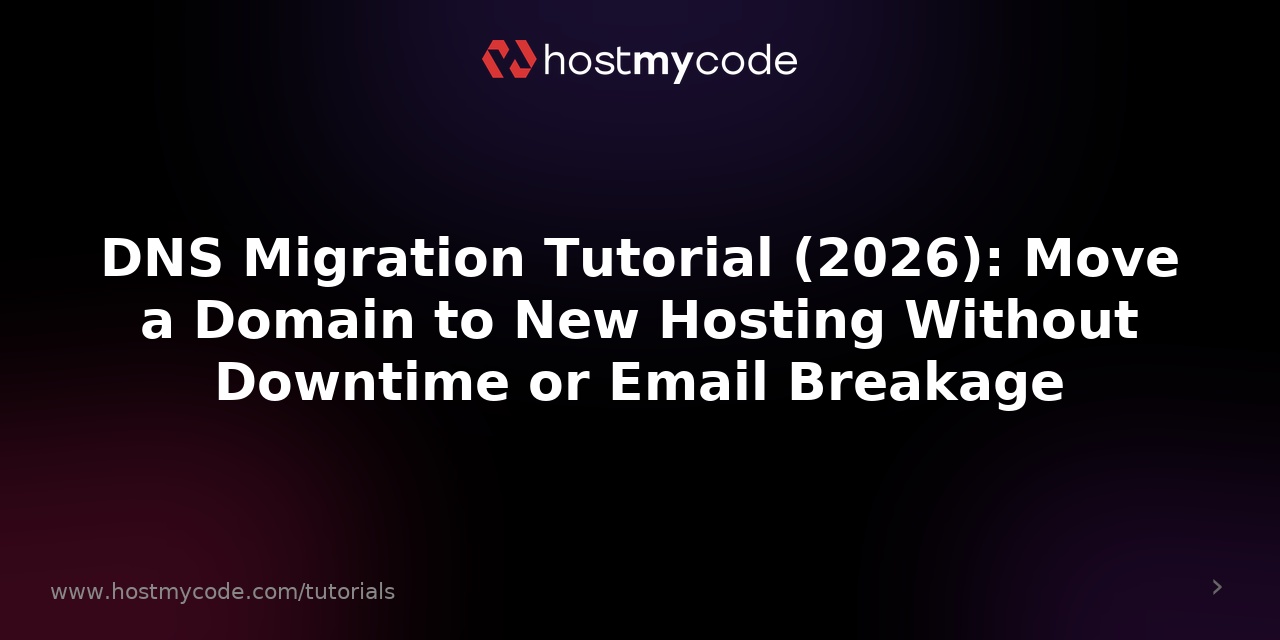 hostmycode

DNS Migration Tutorial (2026): Move a Domain to New Hosting Without Downtime or Email Breakage

www.hostmycode.com/tutorials